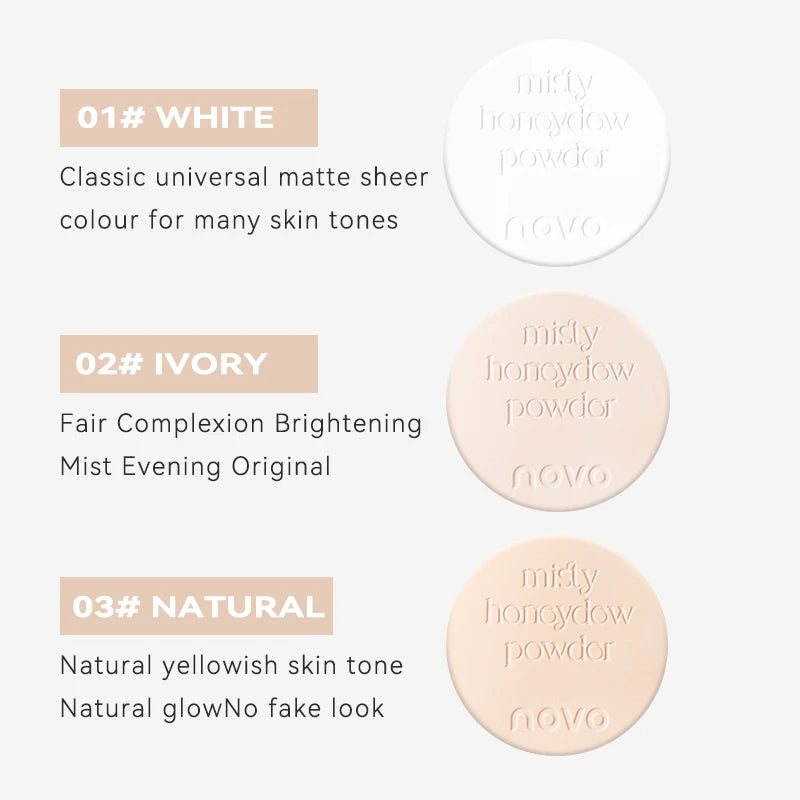 01# WHITE

Classic universal matte sheer colour for many skin tones

misty honeydew powder

novo

02# IVORY

Fair Complexion Brightening Mist Evening Original

misty honeydew powder

novo

03# NATURAL

Natural yellowish skin tone Natural glowNo fake look

misty honeydew powder

novo